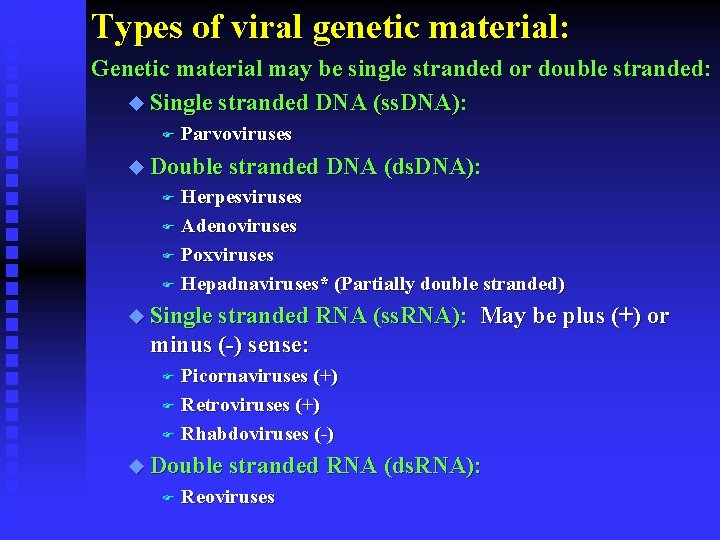 Types of viral genetic material:

Genetic material may be single stranded or double stranded:

Single stranded DNA (ssDNA):

Parvoviruses

Double stranded DNA (dsDNA):

Herpesviruses

Adenoviruses

Poxviruses

Hepadnaviruses* (Partially double stranded)

Single stranded RNA (ssRNA): May be plus (+) or minus (-) sense:

Picornaviruses (+)

Retroviruses (+)

Rhabdoviruses (-)

Double stranded RNA (dsRNA):

Reoviruses